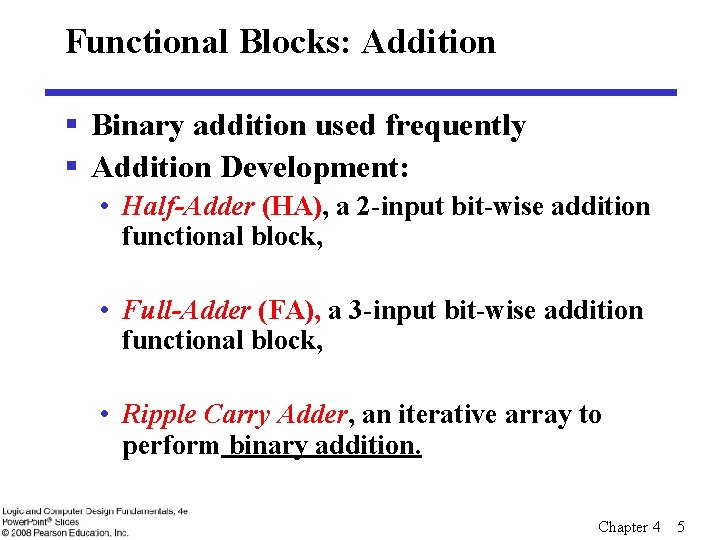 Functional Blocks: Addition

▪ Binary addition used frequently
▪ Addition Development:
• Half-Adder (HA), a 2-input bit-wise addition functional block,

• Full-Adder (FA), a 3-input bit-wise addition functional block,

• Ripple Carry Adder, an iterative array to perform binary addition.

Logic and Computer Design Fundamentals, 4e
PowerPoint® Slides
© 2008 Pearson Education, Inc.

Chapter 4 5